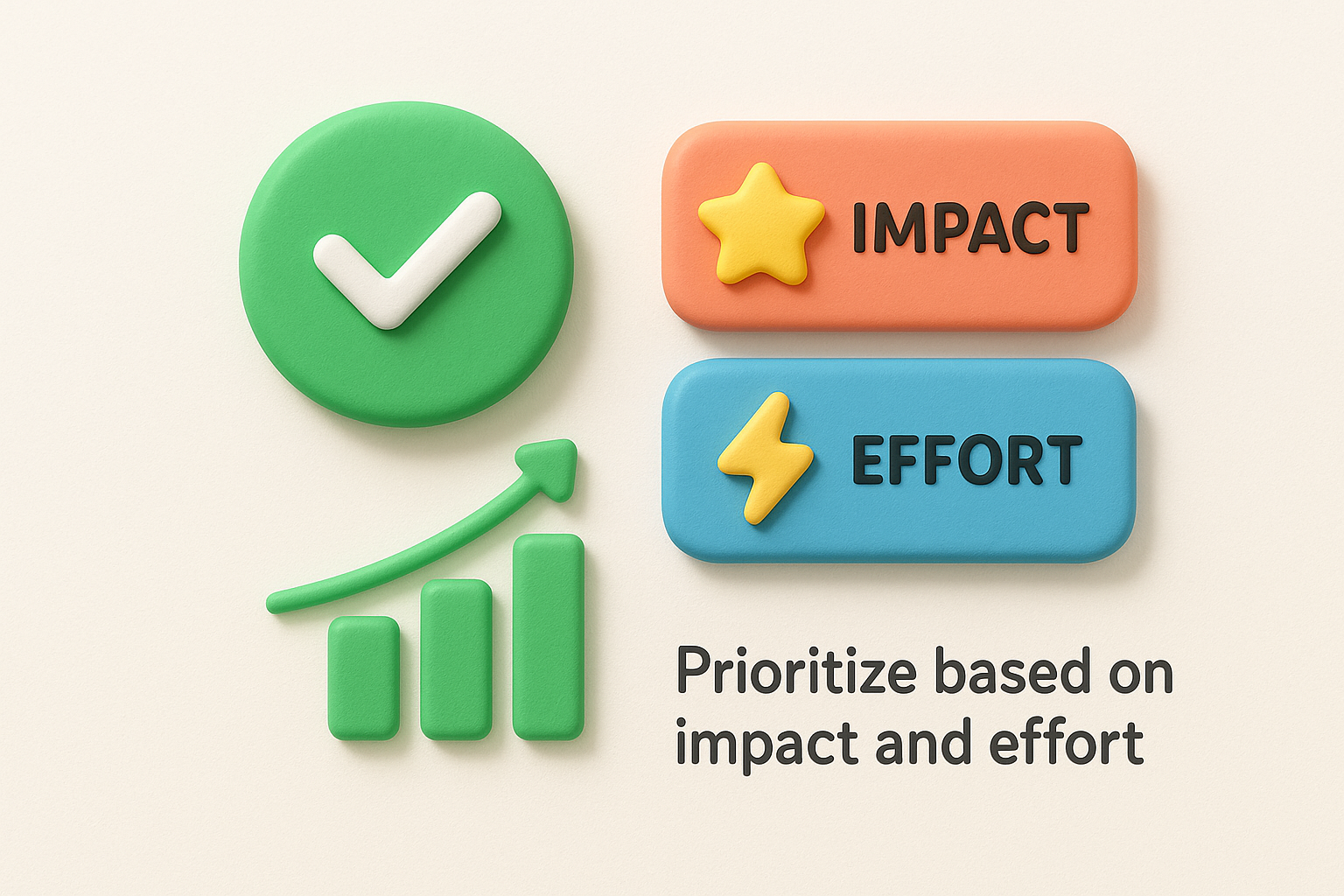 IMPACT

EFFORT

Prioritize based on impact and effort